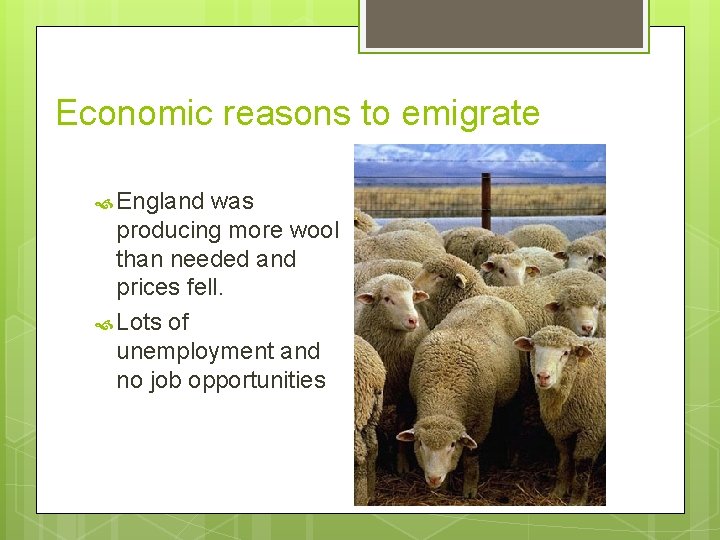 Economic reasons to emigrate

England was producing more wool than needed and prices fell.

Lots of unemployment and no job opportunities